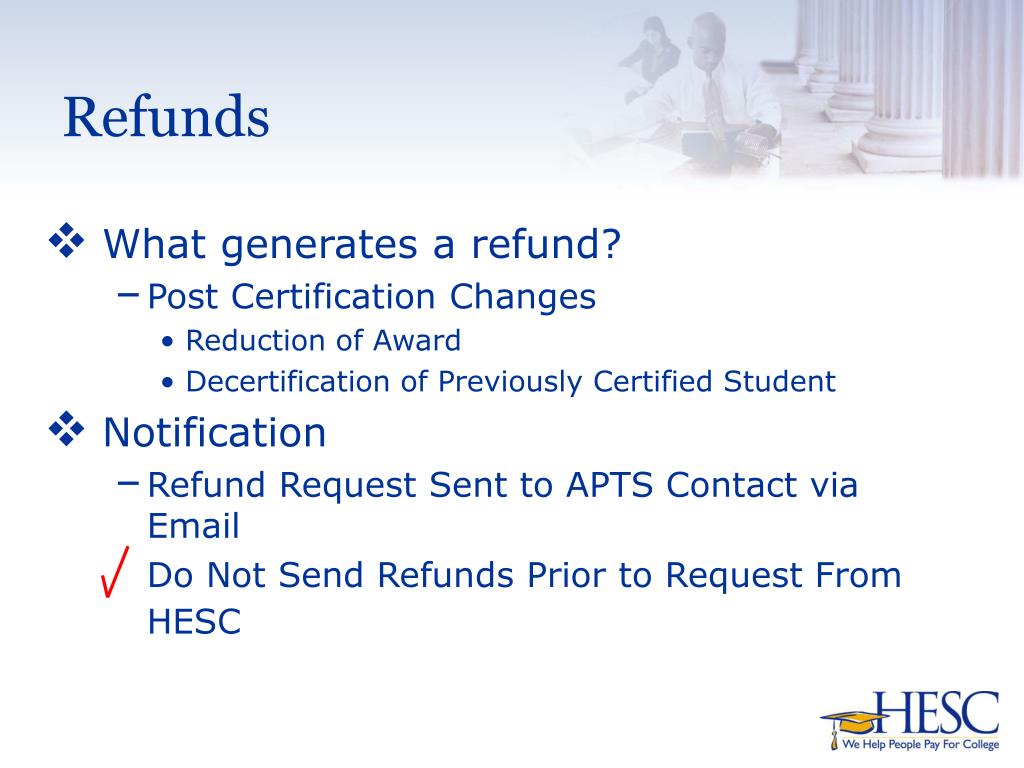 Refunds

❖ What generates a refund?

– Post Certification Changes

• Reduction of Award

• Decertification of Previously Certified Student

❖ Notification

– Refund Request Sent to APTS Contact via Email

√ Do Not Send Refunds Prior to Request From HESC

HESC
We Help People Pay For College